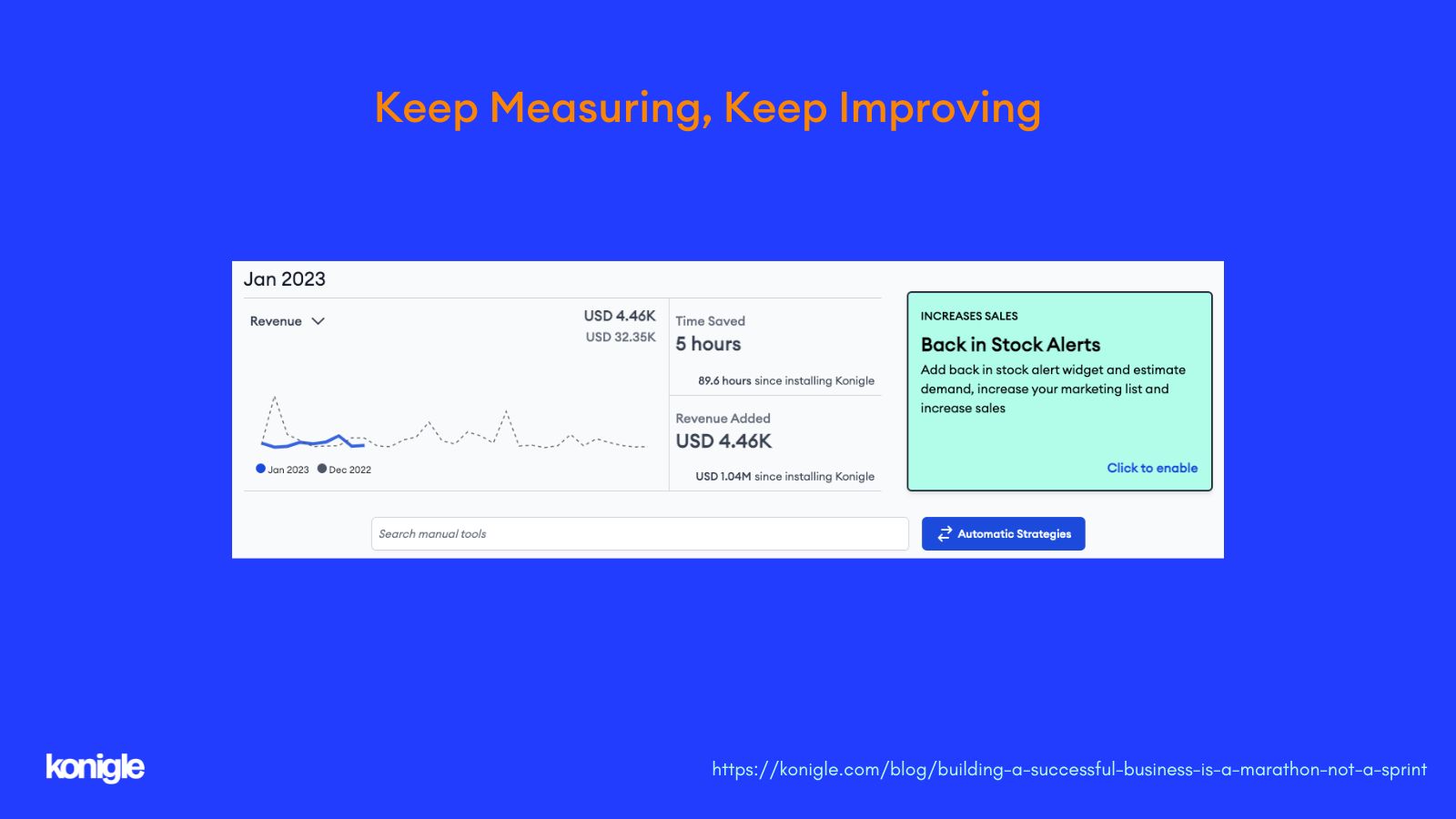 Keep Measuring, Keep Improving

Jan 2023

Revenue

USD 4.46K
USD 32.35K

Jan 2023 Dec 2022

Time Saved
5 hours
89.6 hours since installing Konigle

Revenue Added
USD 4.46K
USD 1.04M since installing Konigle

INCREASES SALES
Back in Stock Alerts
Add back in stock alert widget and estimate demand, increase your marketing list and increase sales

Click to enable

Search manual tools

Automatic Strategies

konigle

https://konigle.com/blog/building-a-successful-business-is-a-marathon-not-a-sprint